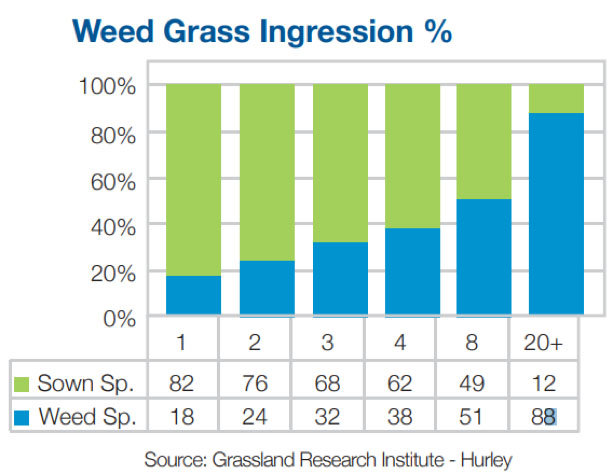 Weed Grass Ingression %

100%
80%
60%
40%
20%
0%

| | 1 | 2 | 3 | 4 | 8 | 20+ |
|---|---|---|---|---|---|---|
| Sown Sp. | 82 | 76 | 68 | 62 | 49 | 12 |
| Weed Sp. | 18 | 24 | 32 | 38 | 51 | 88 |

Source: Grassland Research Institute - Hurley